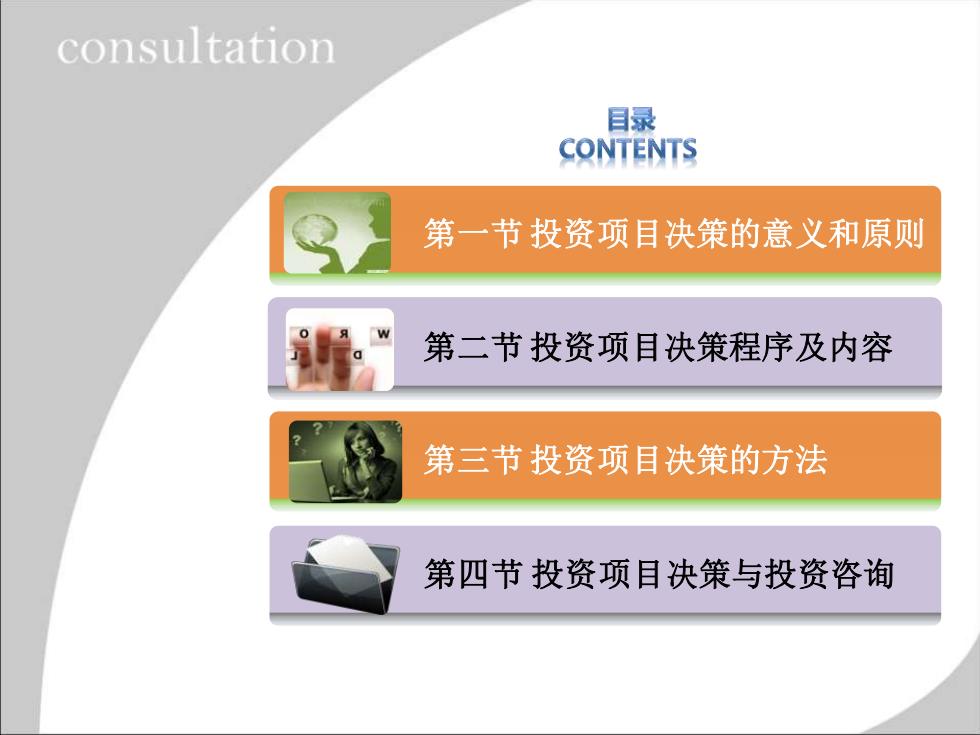 consultation

目录
CONTENTS

第一节 投资项目决策的意义和原则

第二节 投资项目决策程序及内容

第三节 投资项目决策的方法

第四节 投资项目决策与投资咨询